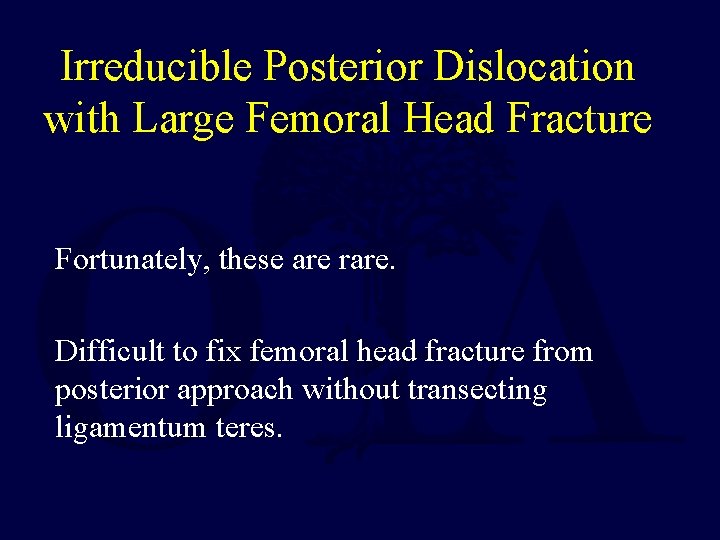 Irreducible Posterior Dislocation with Large Femoral Head Fracture

Fortunately, these are rare.

Difficult to fix femoral head fracture from posterior approach without transecting ligamentum teres.